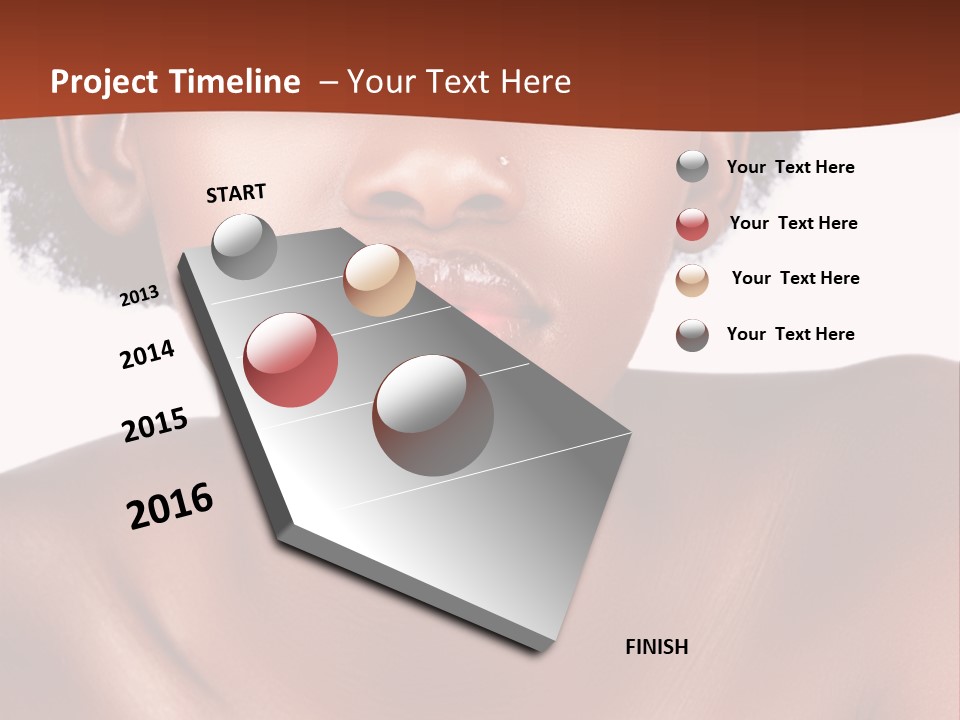 Project Timeline – Your Text Here

START

2013

2014

2015

2016

FINISH

Your Text Here

Your Text Here

Your Text Here

Your Text Here